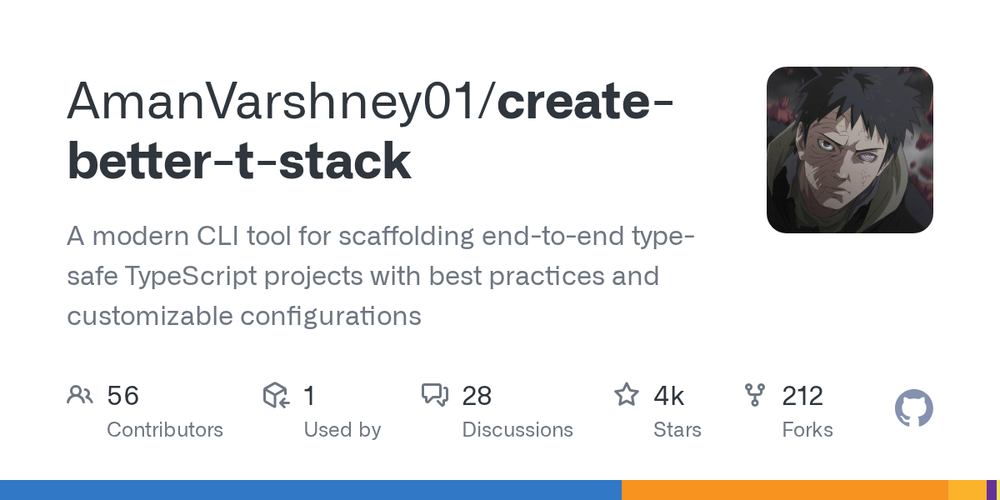 AmanVarshney01/create-better-t-stack

A modern CLI tool for scaffolding end-to-end type-safe TypeScript projects with best practices and customizable configurations

56 Contributors

1 Used by

28 Discussions

4k Stars

212 Forks